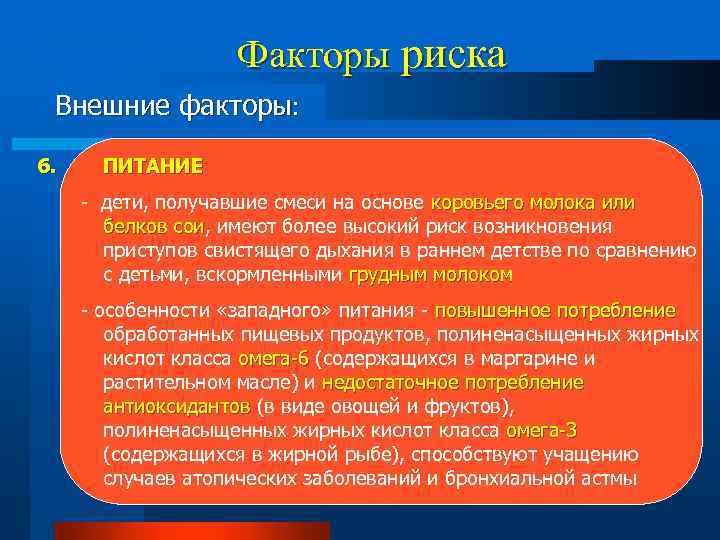 Факторы риска

Внешние факторы:

6. ПИТАНИЕ

- дети, получавшие смеси на основе коровьего молока или белков сои, имеют более высокий риск возникновения приступов свистящего дыхания в раннем детстве по сравнению с детьми, вскормленными грудным молоком

- особенности «западного» питания - повышенное потребление обработанных пищевых продуктов, полиненасыщенных жирных кислот класса омега-6 (содержащихся в маргарине и растительном масле) и недостаточное потребление антиоксидантов (в виде овощей и фруктов), полиненасыщенных жирных кислот класса омега-3 (содержащихся в жирной рыбе), способствуют учащению случаев атопических заболеваний и бронхиальной астмы